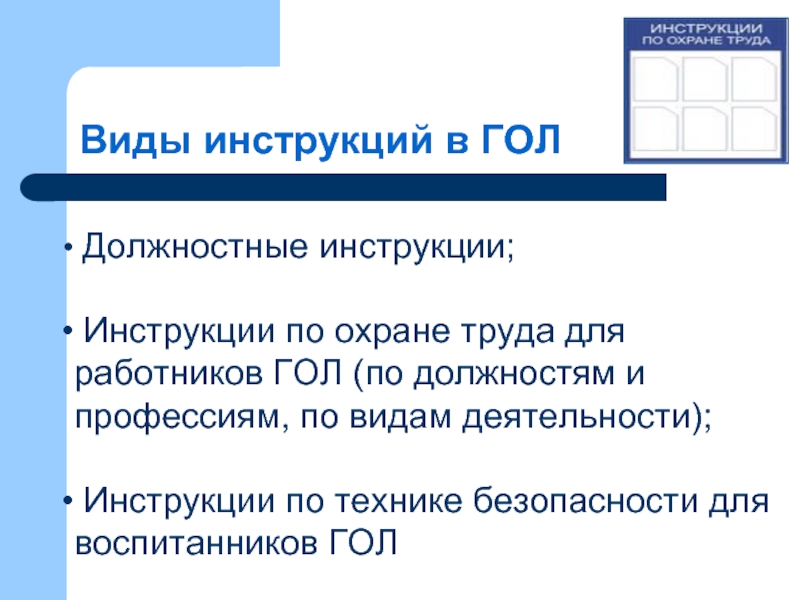 ИНСТРУКЦИИ ПО ОХРАНЕ ТРУДА

Виды инструкций в ГОЛ

• Должностные инструкции;

• Инструкции по охране труда для работников ГОЛ (по должностям и профессиям, по видам деятельности);

• Инструкции по технике безопасности для воспитанников ГОЛ